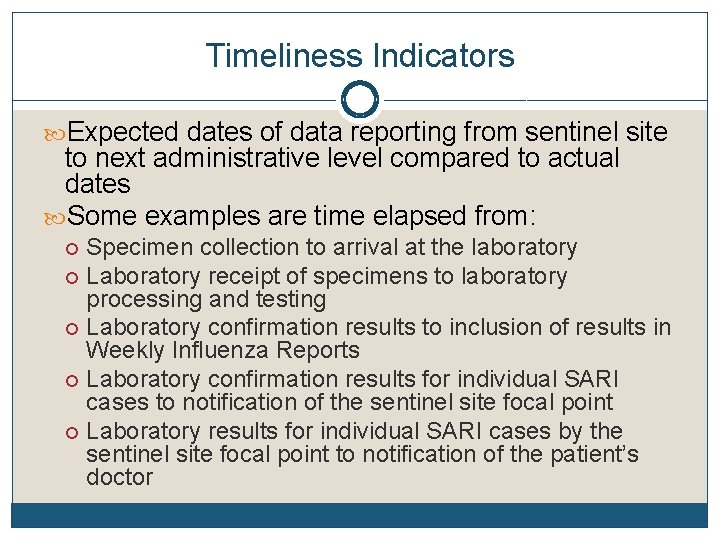 Timeliness Indicators

Expected dates of data reporting from sentinel site to next administrative level compared to actual dates

Some examples are time elapsed from:

Specimen collection to arrival at the laboratory

Laboratory receipt of specimens to laboratory processing and testing

Laboratory confirmation results to inclusion of results in Weekly Influenza Reports

Laboratory confirmation results for individual SARI cases to notification of the sentinel site focal point

Laboratory results for individual SARI cases by the sentinel site focal point to notification of the patient's doctor